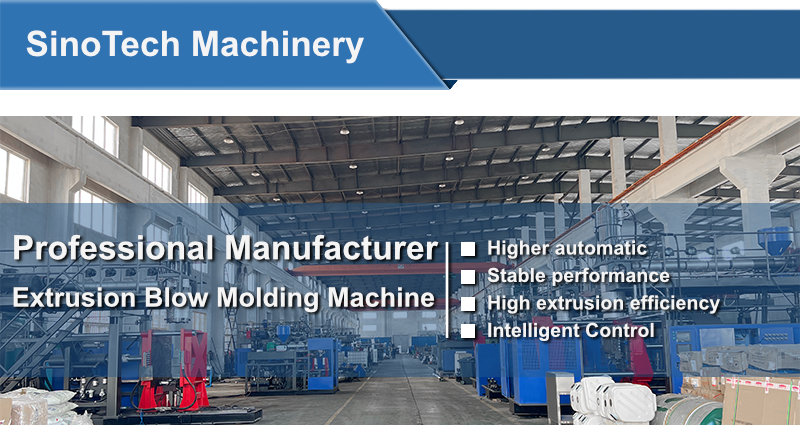 SinoTech Machinery

Professional Manufacturer
Extrusion Blow Molding Machine

■ Higher automatic
■ Stable performance
■ High extrusion efficiency
■ Intelligent Control